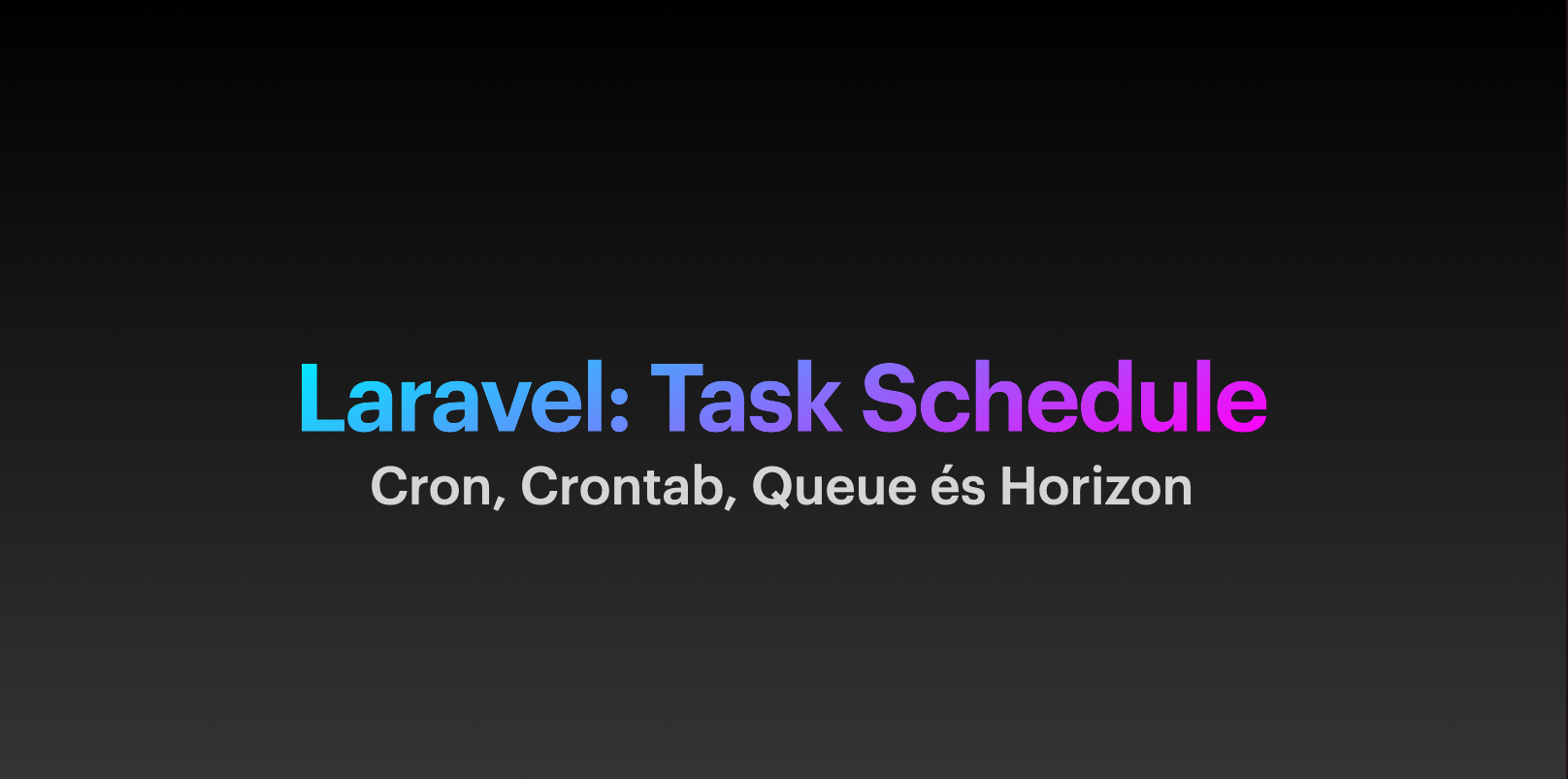 Laravel: Task Schedule
Cron, Crontab, Queue és Horizon